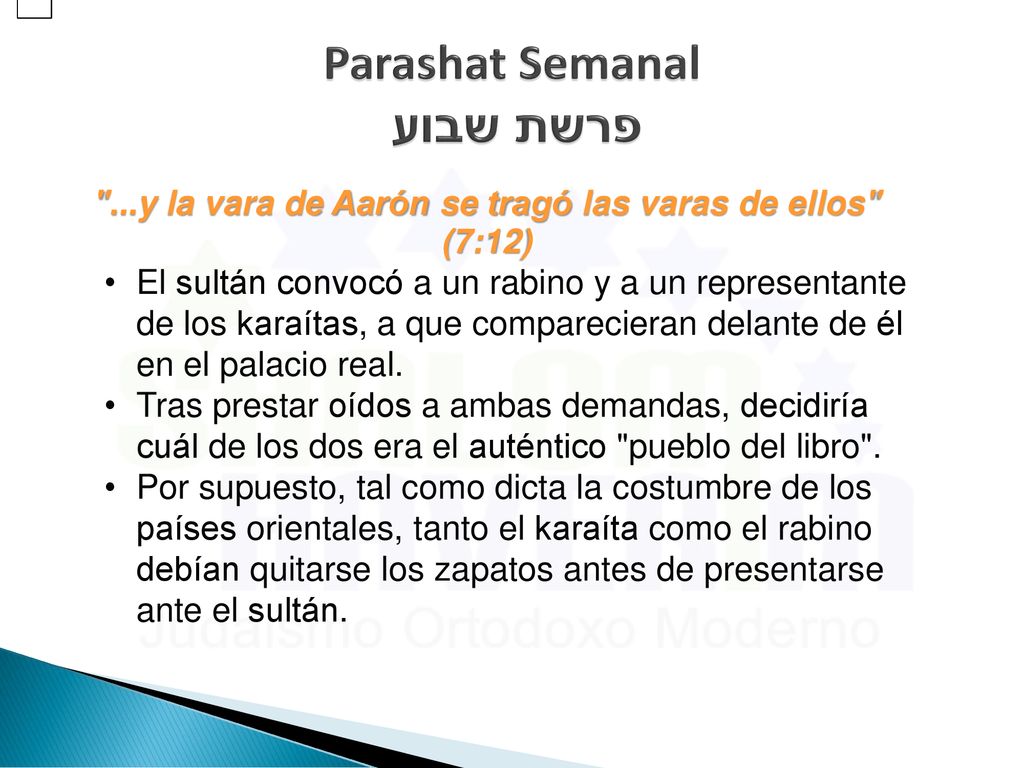 Parashat Semanal
פרשת שבוע

"...y la vara de Aarón se tragó las varas de ellos" (7:12)

• El sultán convocó a un rabino y a un representante de los karaítas, a que comparecieran delante de él en el palacio real.
• Tras prestar oídos a ambas demandas, decidiría cuál de los dos era el auténtico "pueblo del libro".
• Por supuesto, tal como dicta la costumbre de los países orientales, tanto el karaíta como el rabino debían quitarse los zapatos antes de presentarse ante el sultán.

Judaísmo Ortodoxo Moderno